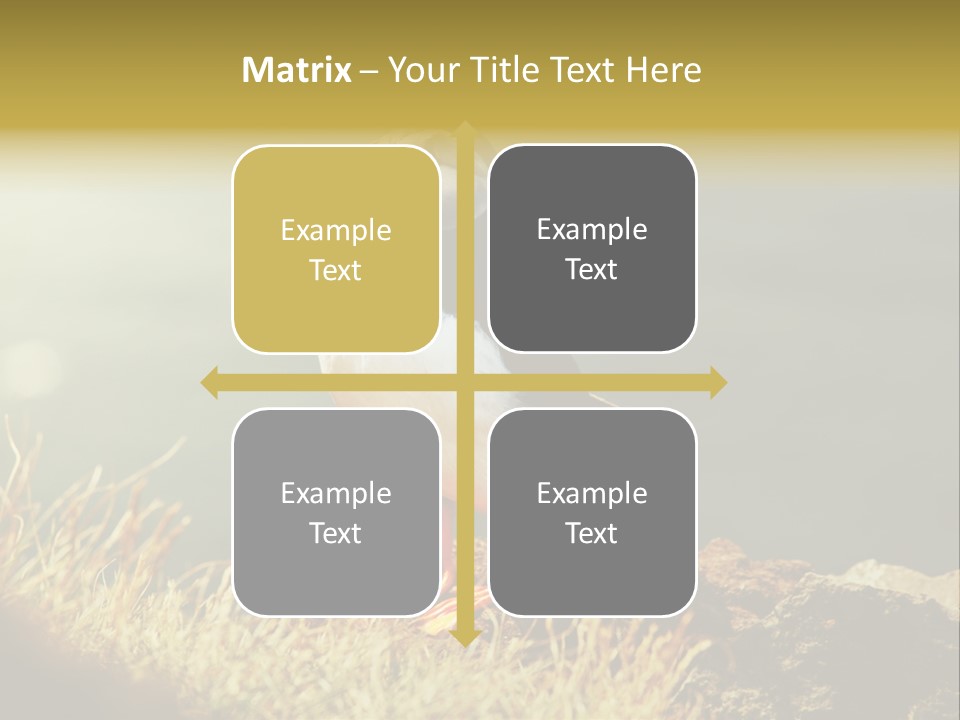 Matrix – Your Title Text Here

Example Text

Example Text

Example Text

Example Text